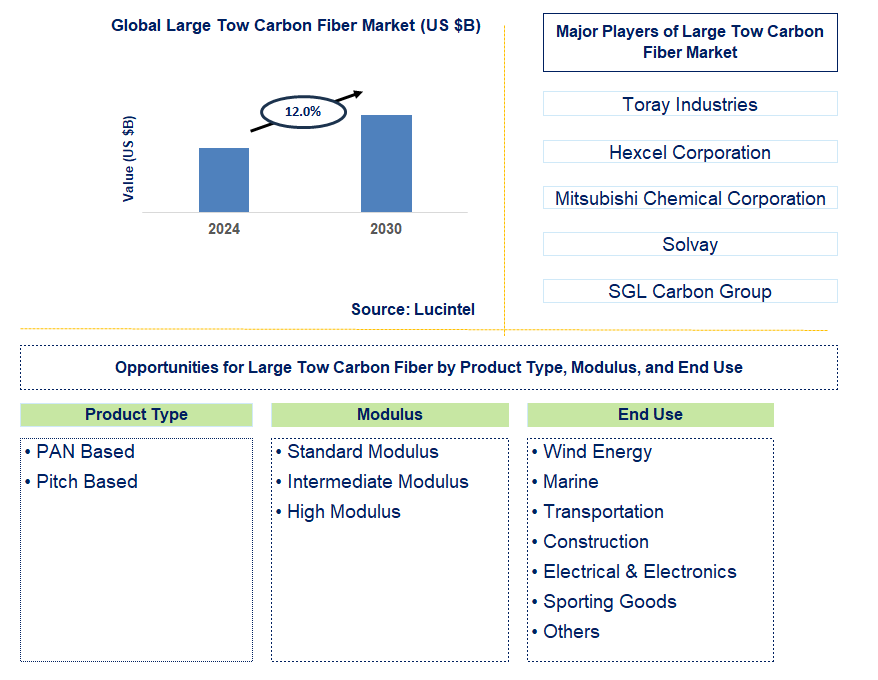 Global Large Tow Carbon Fiber Market (US $B)

Value (US $B)

12.0%

2024

2030

Source: Lucintel

Major Players of Large Tow Carbon Fiber Market

Toray Industries

Hexcel Corporation

Mitsubishi Chemical Corporation

Solvay

SGL Carbon Group

Opportunities for Large Tow Carbon Fiber by Product Type, Modulus, and End Use

Product Type

• PAN Based
• Pitch Based

Modulus

• Standard Modulus
• Intermediate Modulus
• High Modulus

End Use

• Wind Energy
• Marine
• Transportation
• Construction
• Electrical & Electronics
• Sporting Goods
• Others